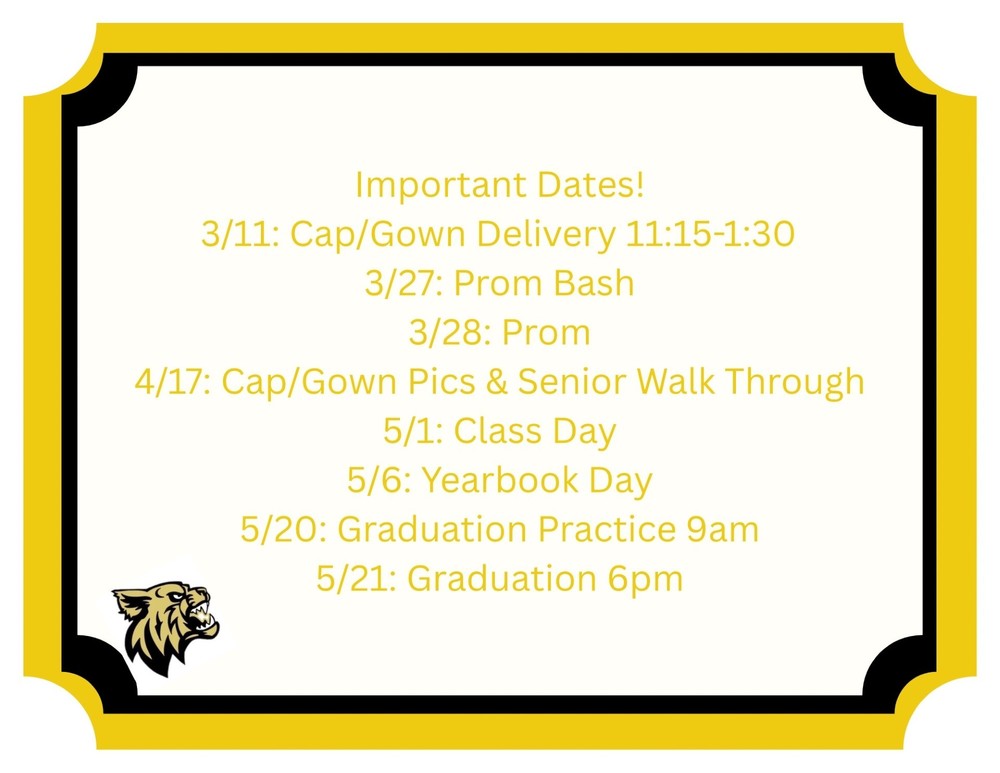 Important Dates!
3/11: Cap/Gown Delivery 11:15-1:30
3/27: Prom Bash
3/28: Prom
4/17: Cap/Gown Pics & Senior Walk Through
5/1: Class Day
5/6: Yearbook Day
5/20: Graduation Practice 9am
5/21: Graduation 6pm